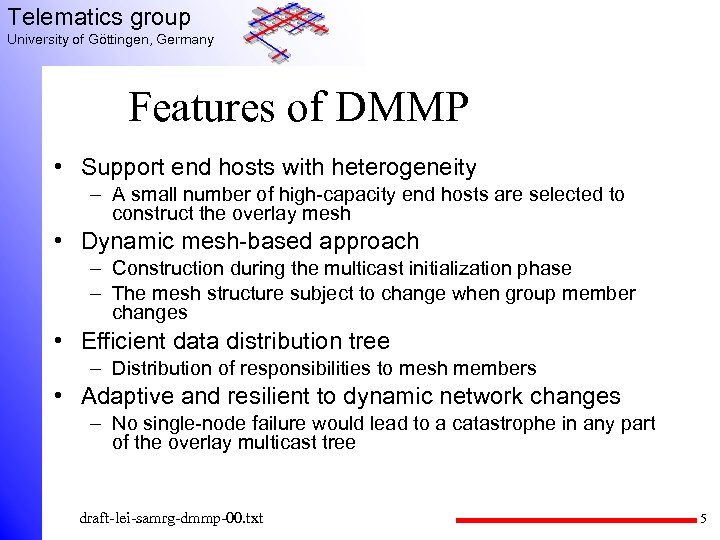 Telematics group
University of Göttingen, Germany

Features of DMMP

• Support end hosts with heterogeneity
– A small number of high-capacity end hosts are selected to construct the overlay mesh
• Dynamic mesh-based approach
– Construction during the multicast initialization phase
– The mesh structure subject to change when group member changes
• Efficient data distribution tree
– Distribution of responsibilities to mesh members
• Adaptive and resilient to dynamic network changes
– No single-node failure would lead to a catastrophe in any part of the overlay multicast tree

draft-lei-samrg-dmmp-00.txt

5